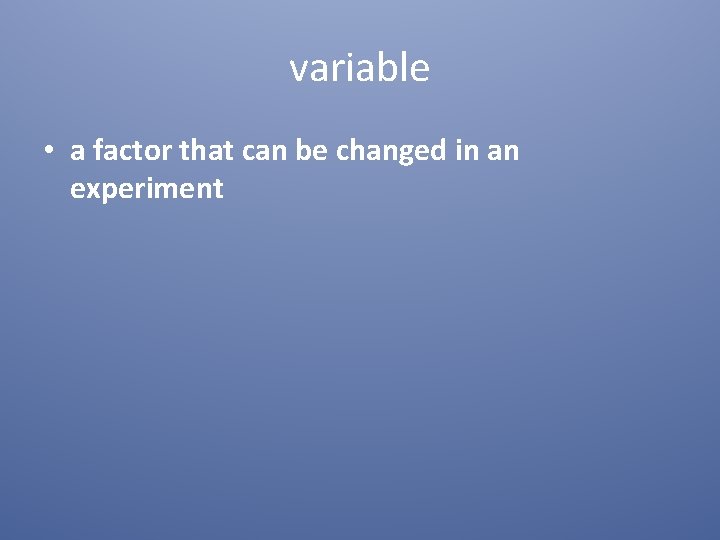 variable

• a factor that can be changed in an experiment